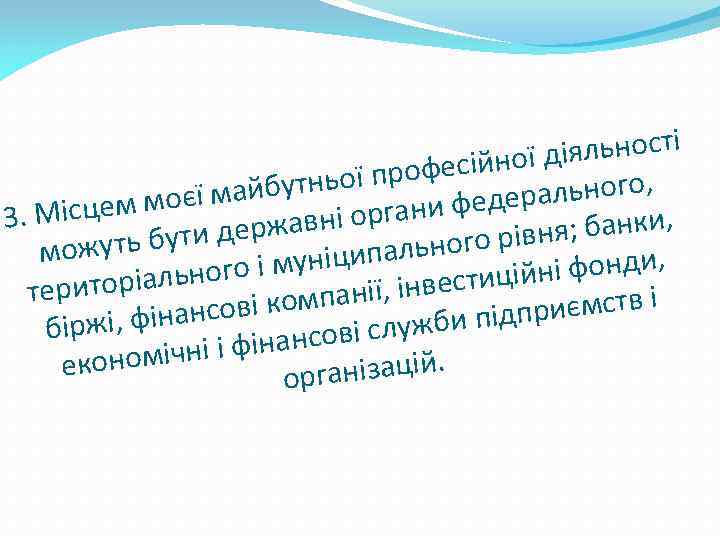 3. Місцем моєї майбутньої професійної діяльності можуть бути державні органи федерального, територіального і муніципального рівня; банки, біржі, фінансові компанії, інвестиційні фонди, економічні і фінансові служби підприємств і організацій.